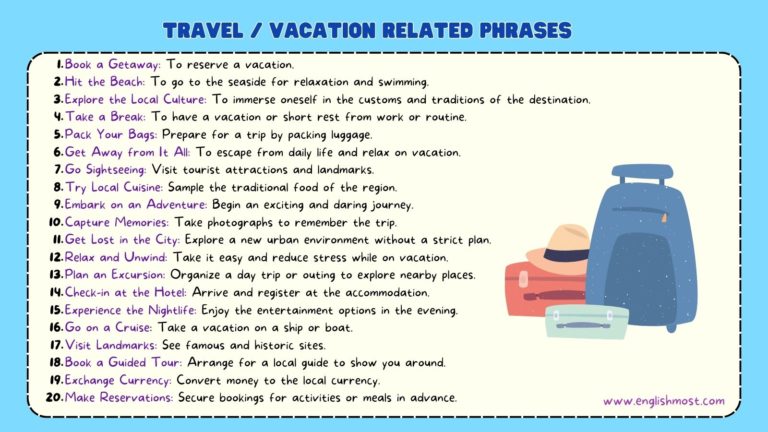 TRAVEL / VACATION RELATED PHRASES

1. Book a Getaway: To reserve a vacation.
2. Hit the Beach: To go to the seaside for relaxation and swimming.
3. Explore the Local Culture: To immerse oneself in the customs and traditions of the destination.
4. Take a Break: To have a vacation or short rest from work or routine.
5. Pack Your Bags: Prepare for a trip by packing luggage.
6. Get Away from It All: To escape from daily life and relax on vacation.
7. Go Sightseeing: Visit tourist attractions and landmarks.
8. Try Local Cuisine: Sample the traditional food of the region.
9. Embark on an Adventure: Begin an exciting and daring journey.
10. Capture Memories: Take photographs to remember the trip.
11. Get Lost in the City: Explore a new urban environment without a strict plan.
12. Relax and Unwind: Take it easy and reduce stress while on vacation.
13. Plan an Excursion: Organize a day trip or outing to explore nearby places.
14. Check-in at the Hotel: Arrive and register at the accommodation.
15. Experience the Nightlife: Enjoy the entertainment options in the evening.
16. Go on a Cruise: Take a vacation on a ship or boat.
17. Visit Landmarks: See famous and historic sites.
18. Book a Guided Tour: Arrange for a local guide to show you around.
19. Exchange Currency: Convert money to the local currency.
20. Make Reservations: Secure bookings for activities or meals in advance.

www.englishmost.com